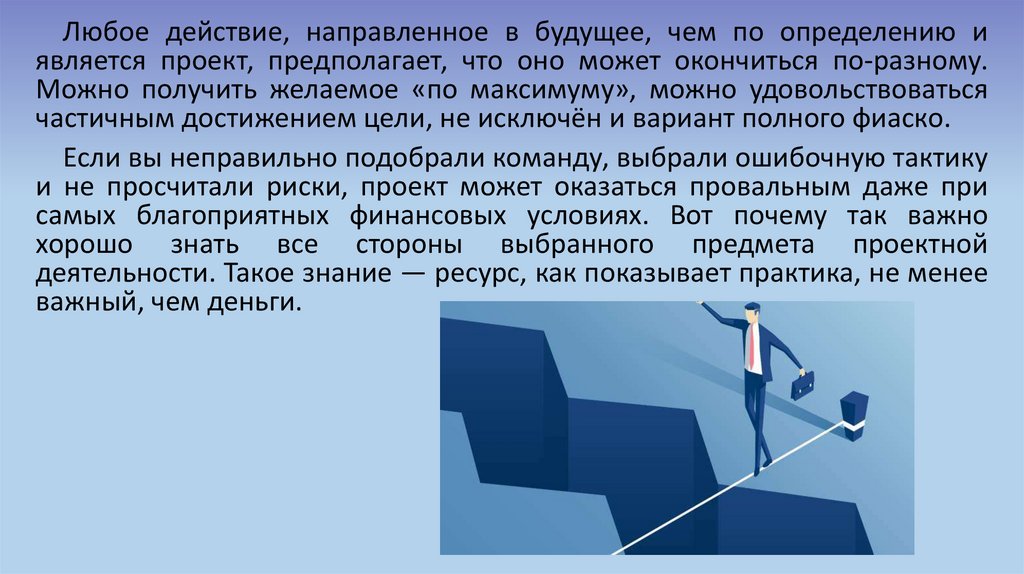 Любое действие, направленное в будущее, чем по определению и является проект, предполагает, что оно может окончиться по-разному. Можно получить желаемое «по максимуму», можно удовольствоваться частичным достижением цели, не исключён и вариант полного фиаско.

Если вы неправильно подобрали команду, выбрали ошибочную тактику и не просчитали риски, проект может оказаться провальным даже при самых благоприятных финансовых условиях. Вот почему так важно хорошо знать все стороны выбранного предмета проектной деятельности. Такое знание — ресурс, как показывает практика, не менее важный, чем деньги.